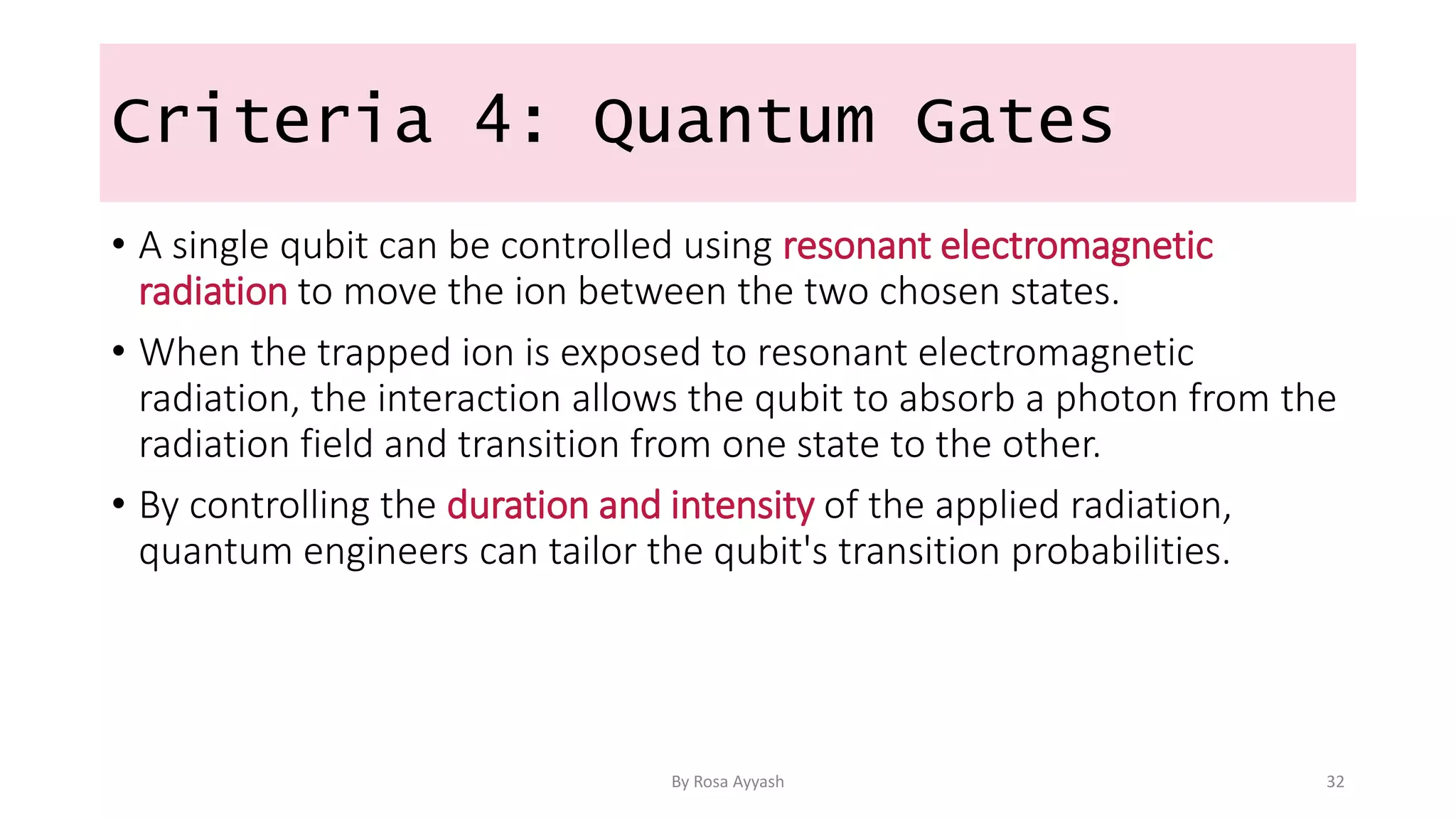 Criteria 4: Quantum Gates

• A single qubit can be controlled using resonant electromagnetic radiation to move the ion between the two chosen states.

• When the trapped ion is exposed to resonant electromagnetic radiation, the interaction allows the qubit to absorb a photon from the radiation field and transition from one state to the other.

• By controlling the duration and intensity of the applied radiation, quantum engineers can tailor the qubit's transition probabilities.

By Rosa Ayyash

32